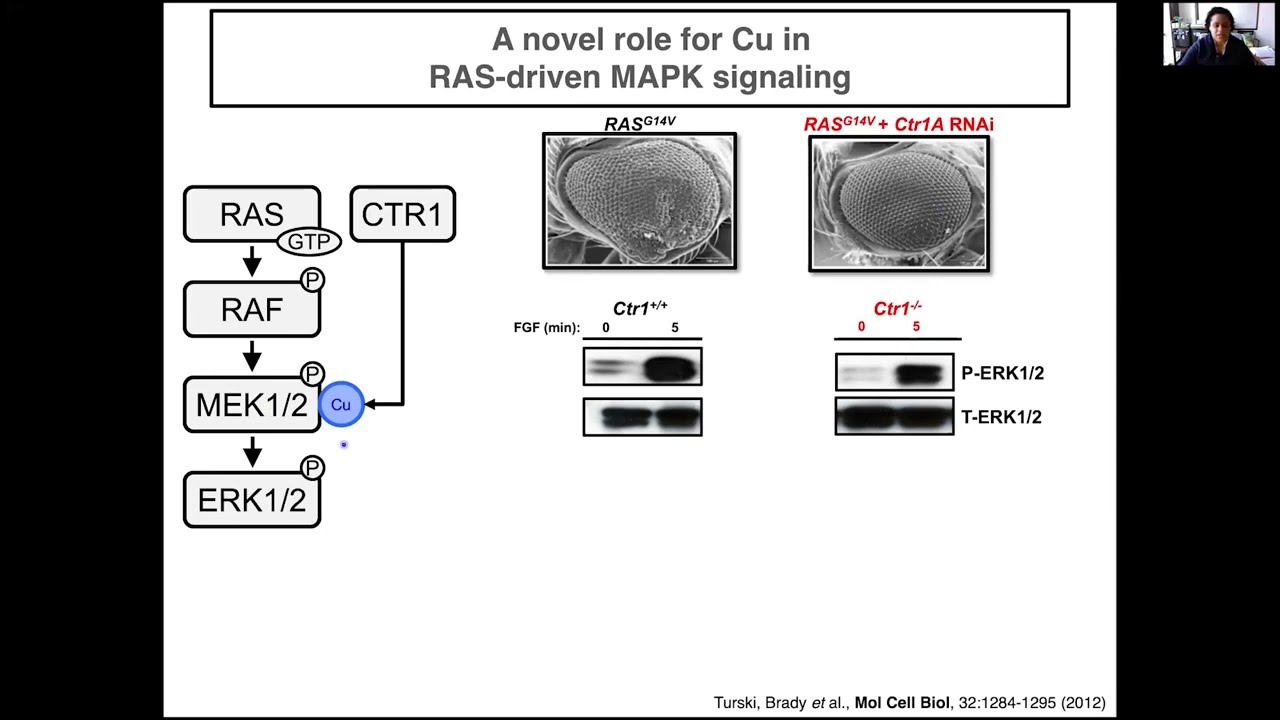 A novel role for Cu in RAS-driven MAPK signaling

RAS
GTP
CTR1
P
RAF
P
MEK1/2
Cu
P
ERK1/2

$RAS^{G14V}$

$RAS^{G14V}$ + Ctr1A RNAi

$Ctr1^{+/+}$
FGF (min): 0 5

$Ctr1^{-/-}$
0 5

P-ERK1/2
T-ERK1/2

Turski, Brady et al., Mol Cell Biol, 32:1284-1295 (2012)